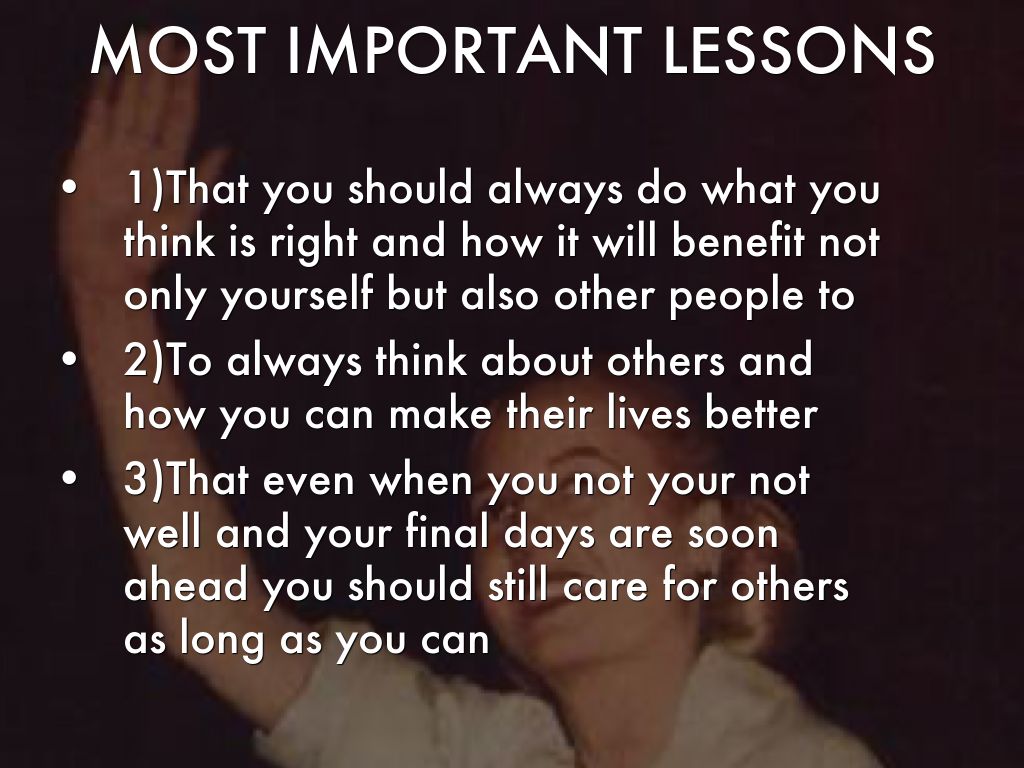 MOST IMPORTANT LESSONS

• 1)That you should always do what you think is right and how it will benefit not only yourself but also other people to
• 2)To always think about others and how you can make their lives better
• 3)That even when you not your not well and your final days are soon ahead you should still care for others as long as you can